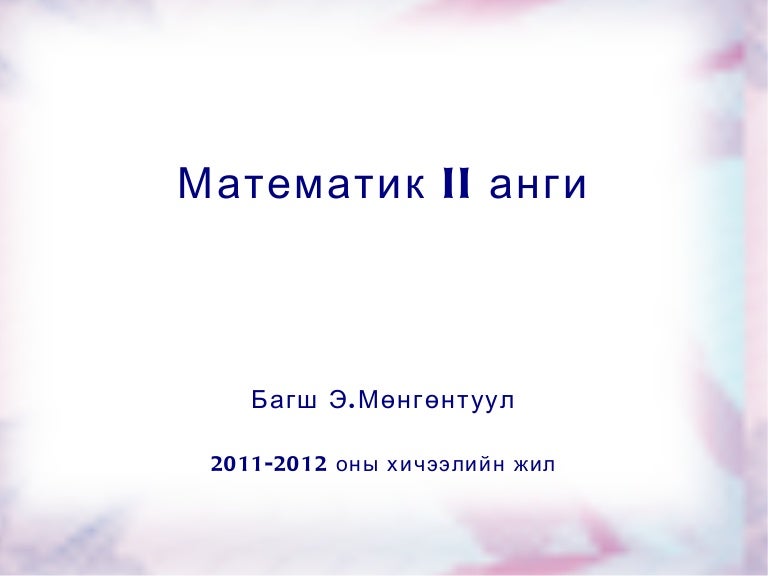 Математик II анги

Багш Э.Мөнгөнтуул

2011-2012 оны хичээлийн жил